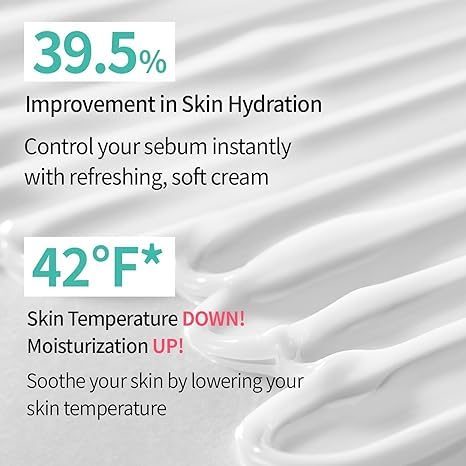 39.5%

Improvement in Skin Hydration

Control your sebum instantly with refreshing, soft cream

42°F*

Skin Temperature DOWN!
Moisturization UP!

Soothe your skin by lowering your skin temperature